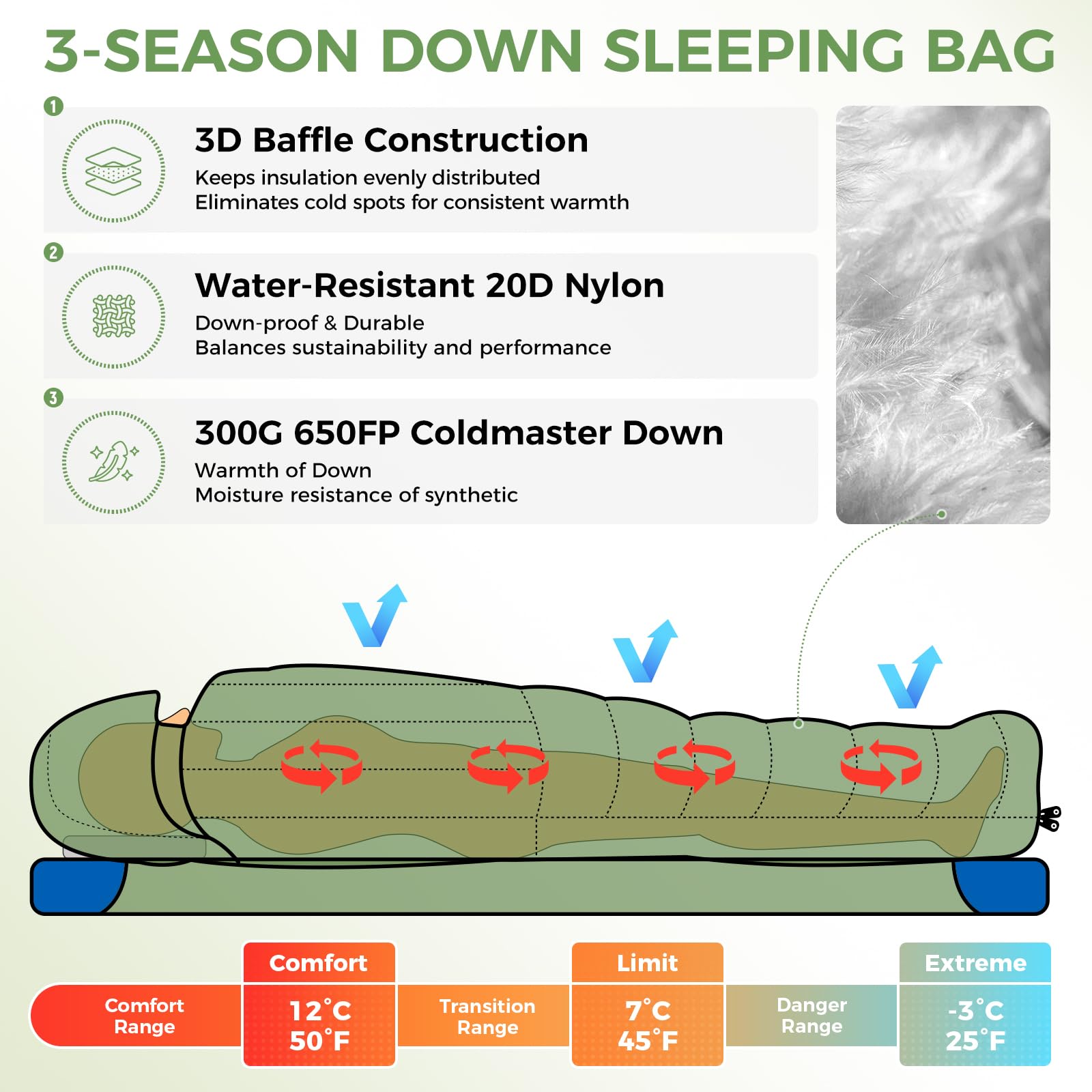 3-SEASON DOWN SLEEPING BAG

1

3D Baffle Construction

Keeps insulation evenly distributed
Eliminates cold spots for consistent warmth

2

Water-Resistant 20D Nylon

Down-proof & Durable
Balances sustainability and performance

3

300G 650FP Coldmaster Down

Warmth of Down
Moisture resistance of synthetic

Comfort Range

Comfort
12°C
50°F

Transition Range

Limit
7°C
45°F

Danger Range

Extreme
-3°C
25°F